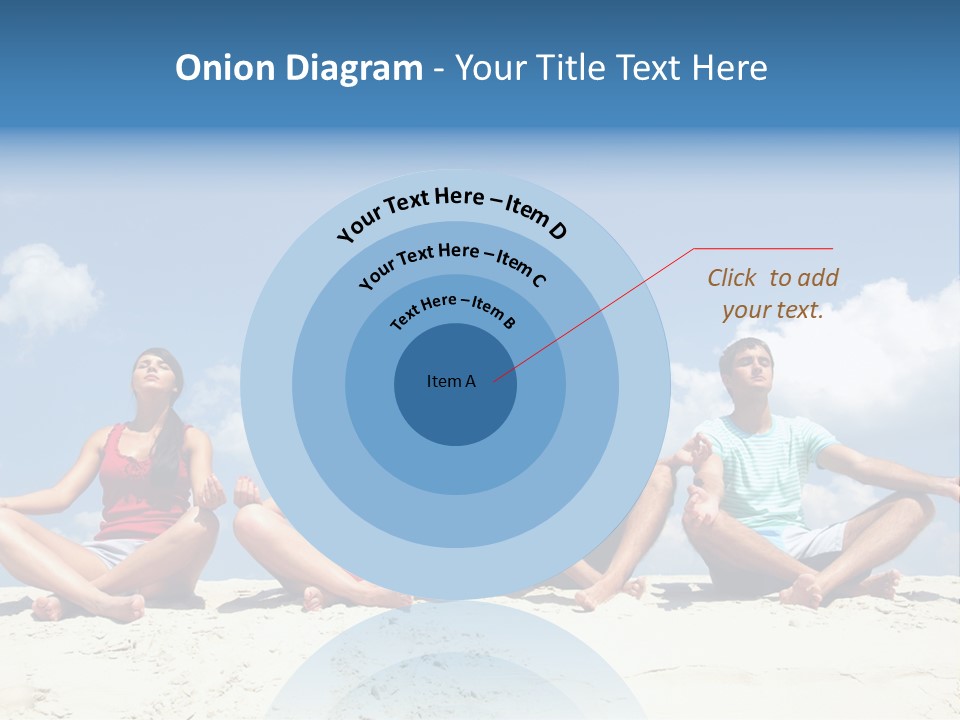 Onion Diagram - Your Title Text Here

Your Text Here – Item D

Your Text Here – Item C

Text Here – Item B

Item A

Click to add your text.